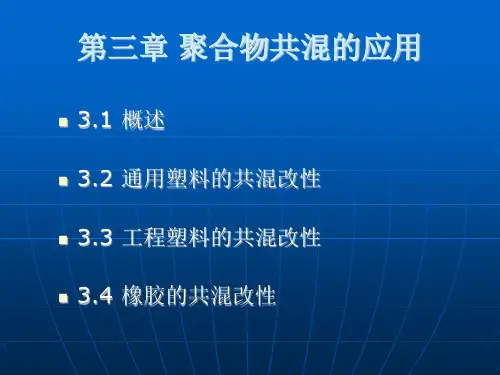 第三章 聚合物共混的应用

3.1 概述

3.2 通用塑料的共混改性

3.3 工程塑料的共混改性

3.4 橡胶的共混改性